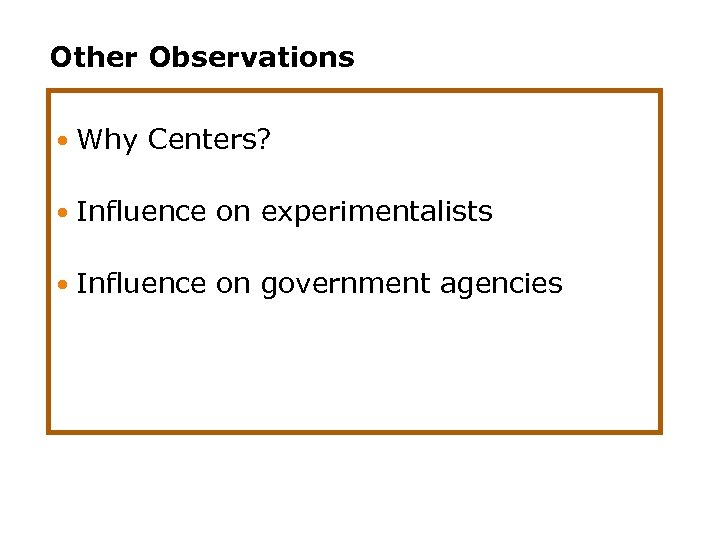 Other Observations

• Why Centers?

• Influence on experimentalists

• Influence on government agencies